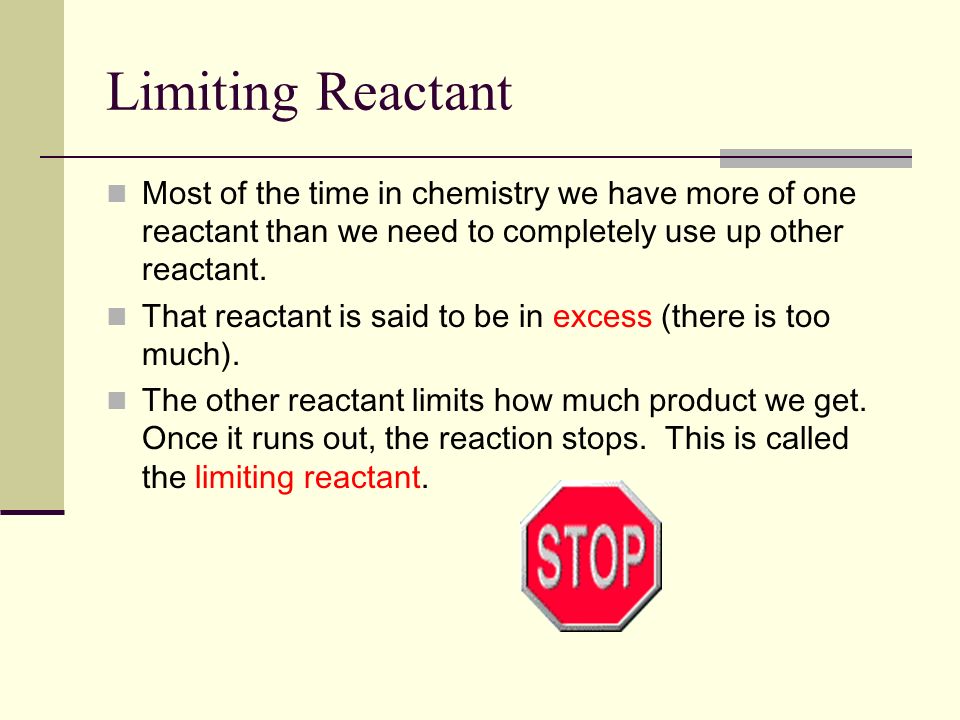 Limiting Reactant

Most of the time in chemistry we have more of one reactant than we need to completely use up other reactant.

That reactant is said to be in excess (there is too much).

The other reactant limits how much product we get. Once it runs out, the reaction stops. This is called the limiting reactant.

STOP